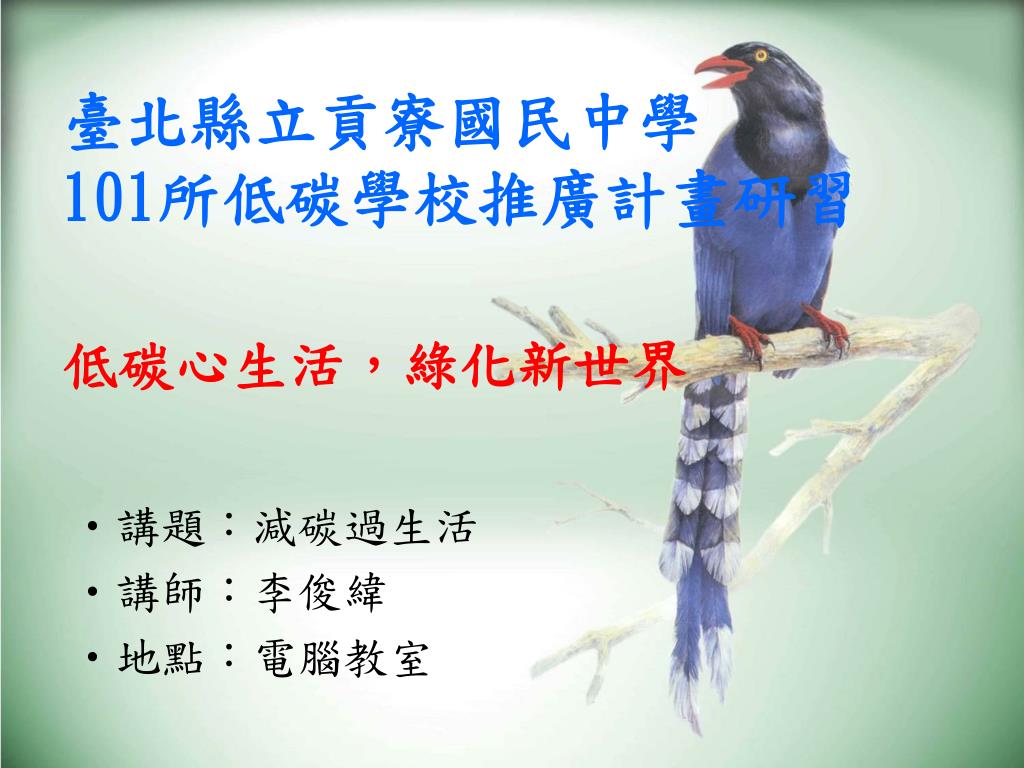 臺北縣立貢寮國民中學
101所低碳學校推廣計畫研習

低碳心生活，綠化新世界

• 講題：減碳過生活
• 講師：李俊緯
• 地點：電腦教室